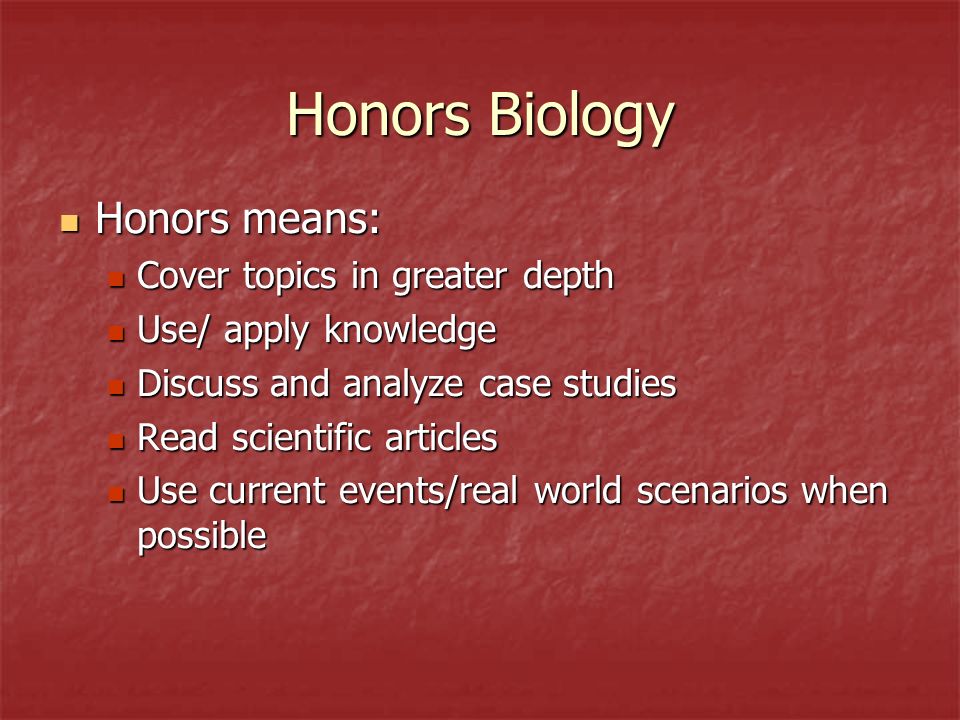 Honors Biology

Honors means:
Cover topics in greater depth
Use/ apply knowledge
Discuss and analyze case studies
Read scientific articles
Use current events/real world scenarios when possible